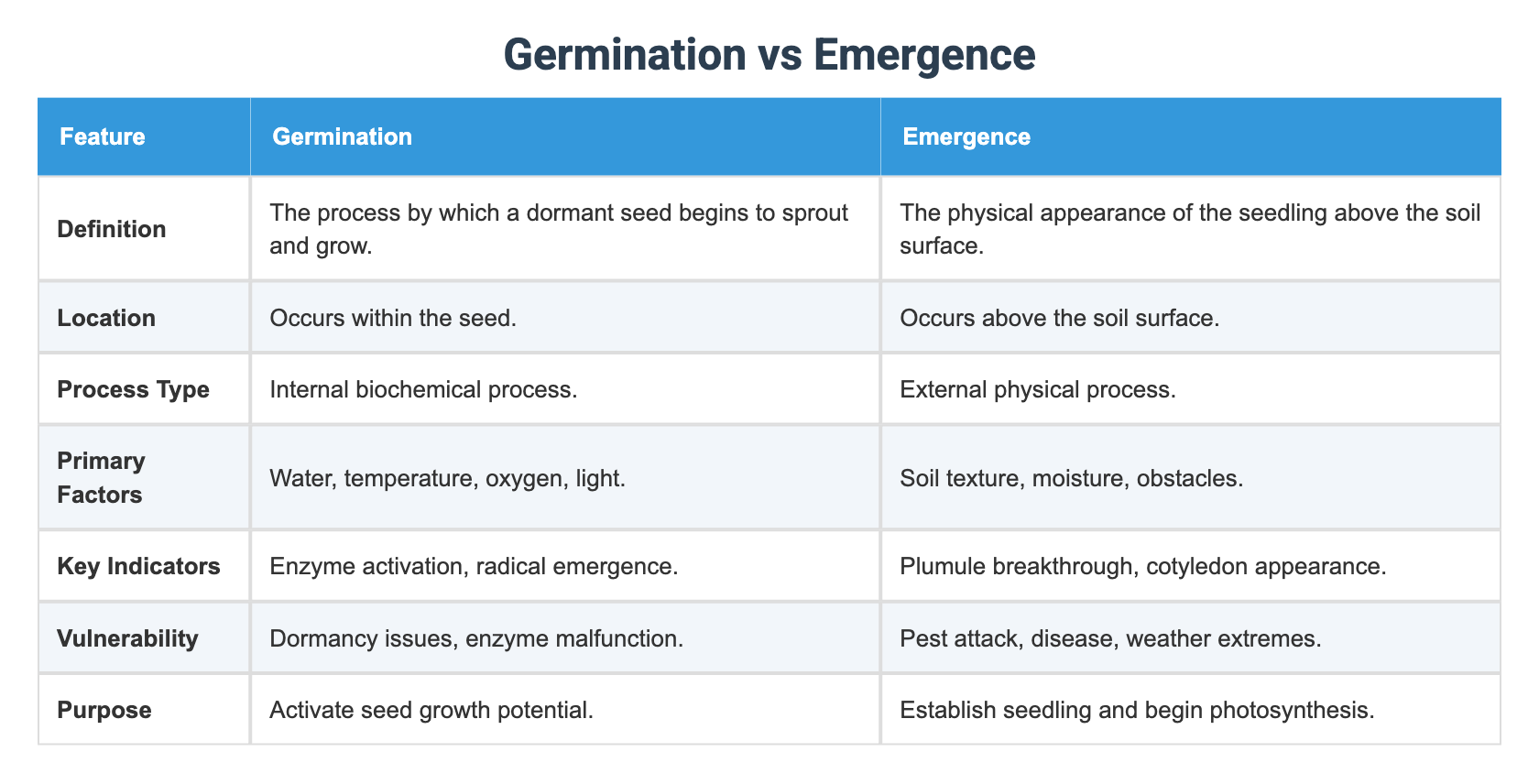 Germination vs Emergence

| Feature | Germination | Emergence |
|---|---|---|
| Definition | The process by which a dormant seed begins to sprout and grow. | The physical appearance of the seedling above the soil surface. |
| Location | Occurs within the seed. | Occurs above the soil surface. |
| Process Type | Internal biochemical process. | External physical process. |
| Primary Factors | Water, temperature, oxygen, light. | Soil texture, moisture, obstacles. |
| Key Indicators | Enzyme activation, radical emergence. | Plumule breakthrough, cotyledon appearance. |
| Vulnerability | Dormancy issues, enzyme malfunction. | Pest attack, disease, weather extremes. |
| Purpose | Activate seed growth potential. | Establish seedling and begin photosynthesis. |